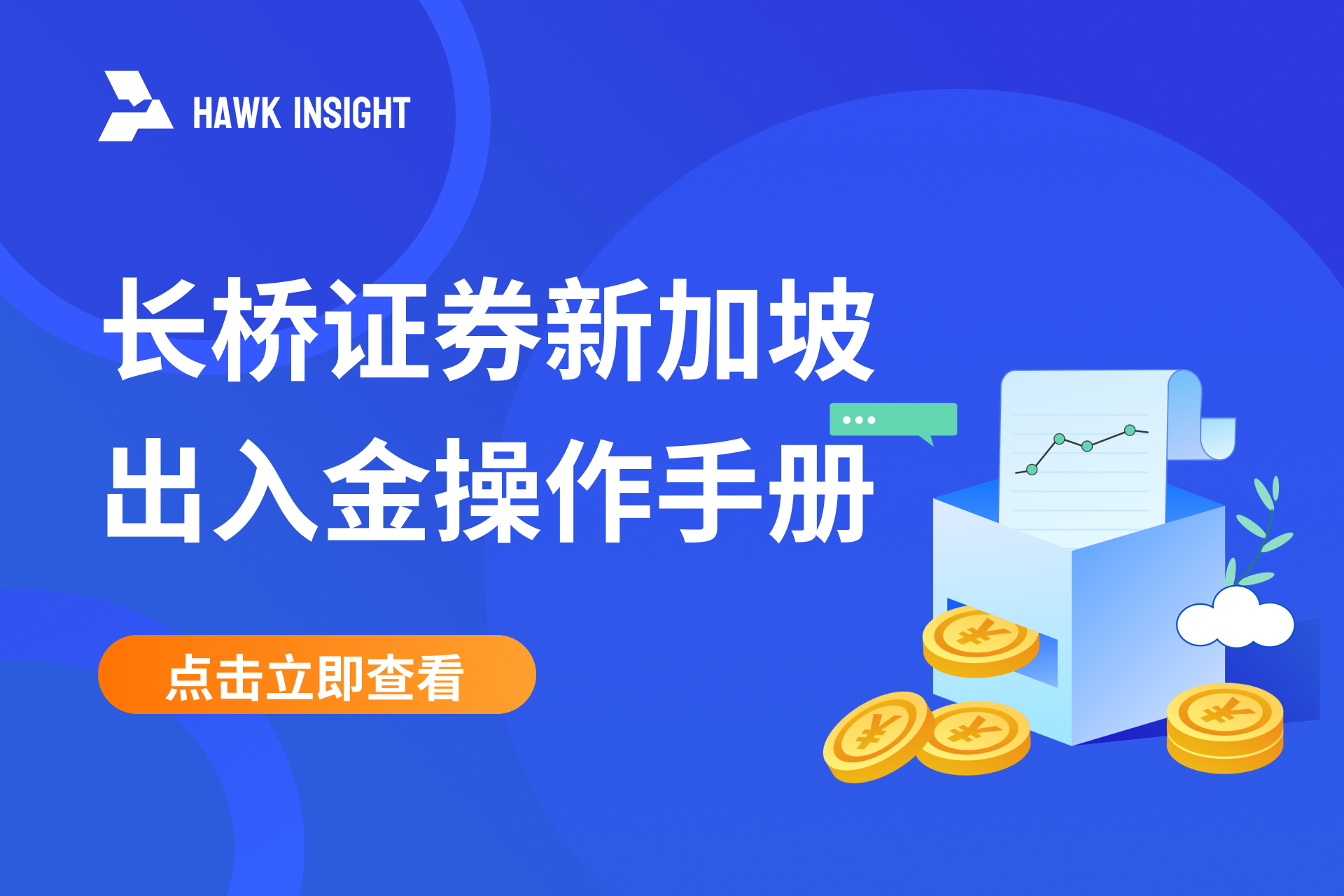 HAWK INSIGHT

长桥证券新加坡
出入金操作手册

点击立即查看

¥ ¥ ¥ ¥